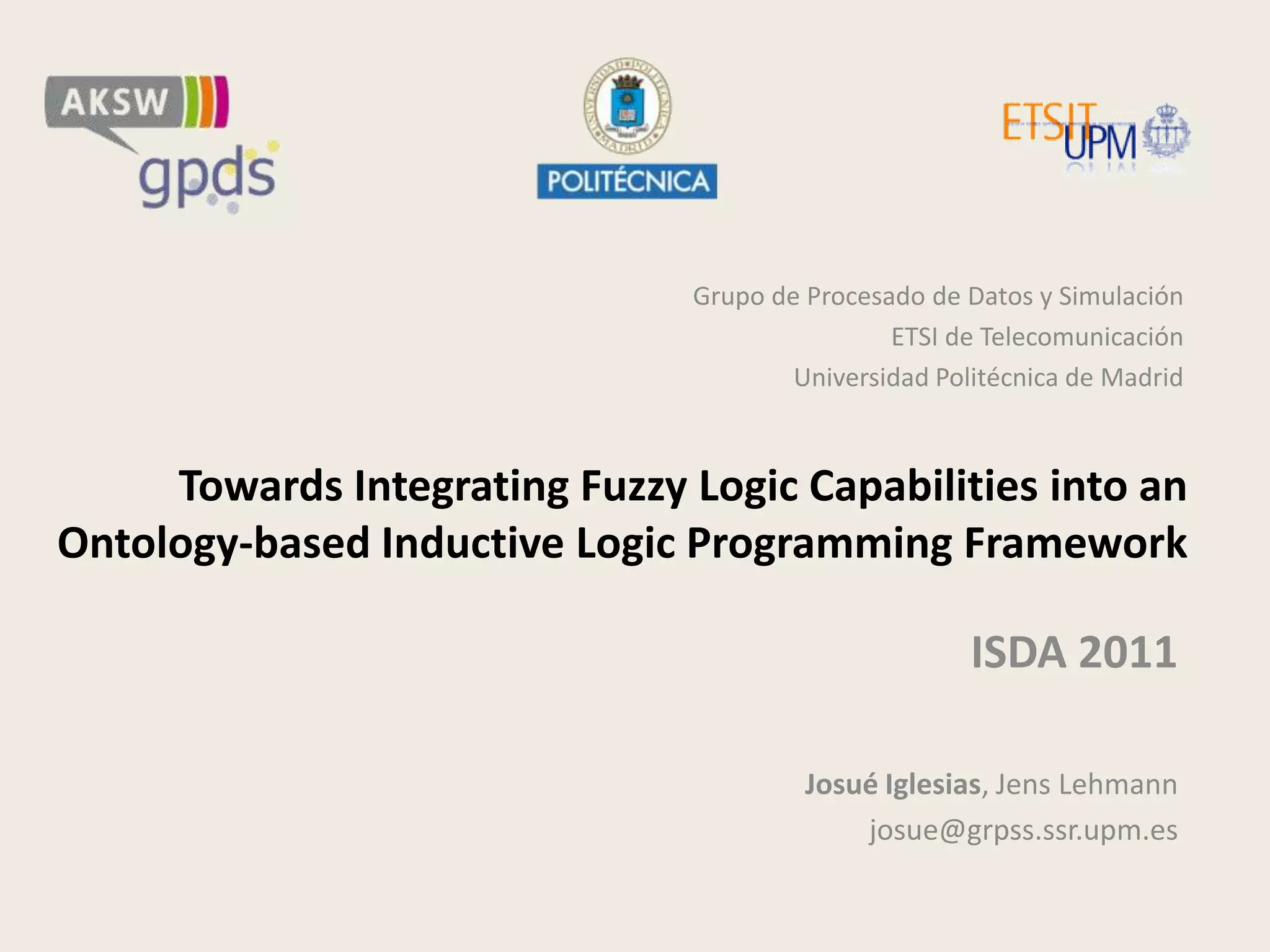 AKSW

gpds

UNIVERSIDAD POLITÉCNICA MADRID

POLITÉCNICA

ETSIT UPM

Grupo de Procesado de Datos y Simulación
ETSI de Telecomunicación
Universidad Politécnica de Madrid

Towards Integrating Fuzzy Logic Capabilities into an Ontology-based Inductive Logic Programming Framework

ISDA 2011

Josué Iglesias, Jens Lehmann
josue@grpss.ssr.upm.es